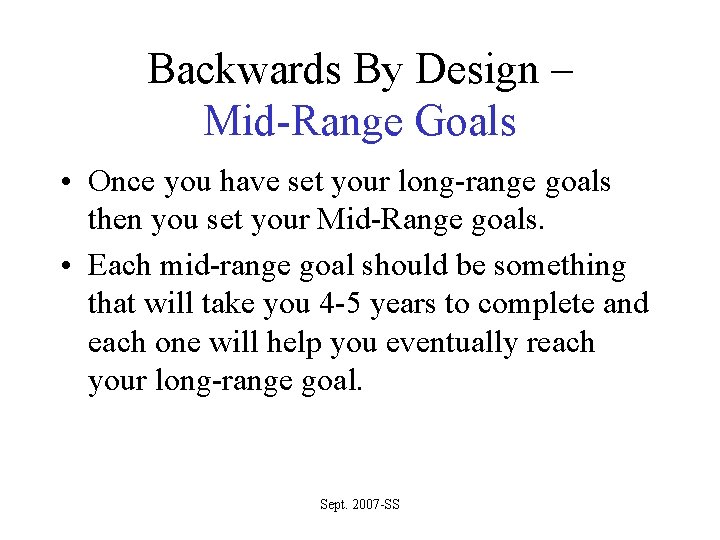 Backwards By Design –
Mid-Range Goals

• Once you have set your long-range goals then you set your Mid-Range goals.

• Each mid-range goal should be something that will take you 4-5 years to complete and each one will help you eventually reach your long-range goal.

Sept. 2007-SS